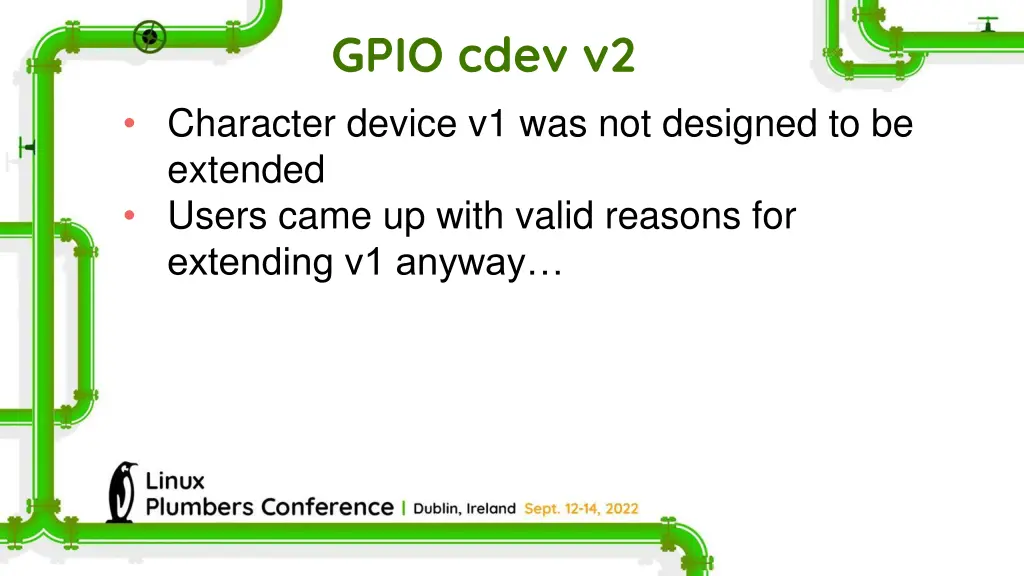 GPIO cdev v2

• Character device v1 was not designed to be extended
• Users came up with valid reasons for extending v1 anyway…

Linux
Plumbers Conference | Dublin, Ireland Sept. 12-14, 2022